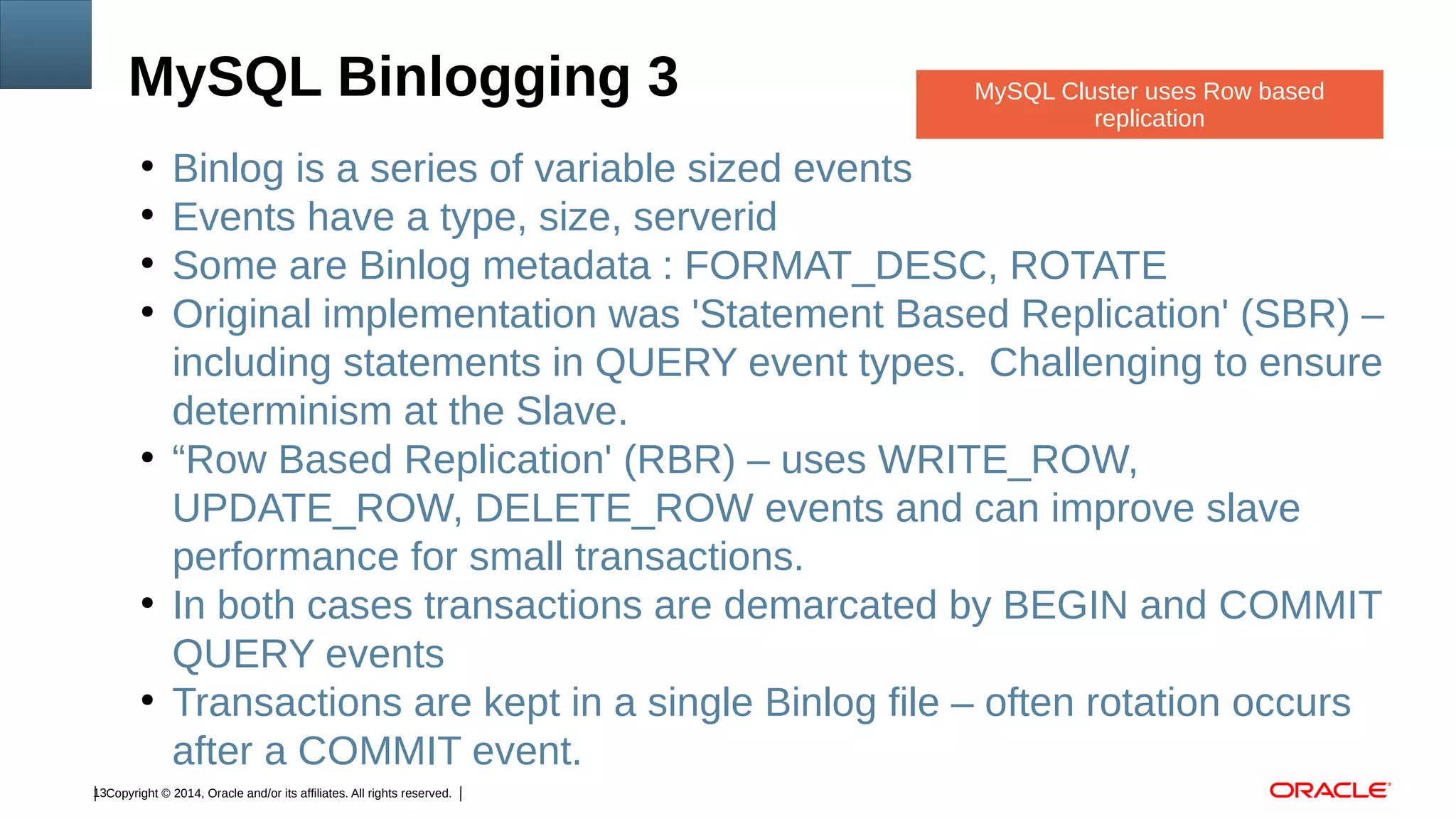 MySQL Binlogging 3

MySQL Cluster uses Row based replication

• Binlog is a series of variable sized events
• Events have a type, size, serverid
• Some are Binlog metadata : FORMAT_DESC, ROTATE
• Original implementation was 'Statement Based Replication' (SBR) – including statements in QUERY event types.  Challenging to ensure determinism at the Slave.
• “Row Based Replication' (RBR) – uses WRITE_ROW, UPDATE_ROW, DELETE_ROW events and can improve slave performance for small transactions.
• In both cases transactions are demarcated by BEGIN and COMMIT QUERY events
• Transactions are kept in a single Binlog file – often rotation occurs after a COMMIT event.

13 Copyright © 2014, Oracle and/or its affiliates. All rights reserved. |

ORACLE